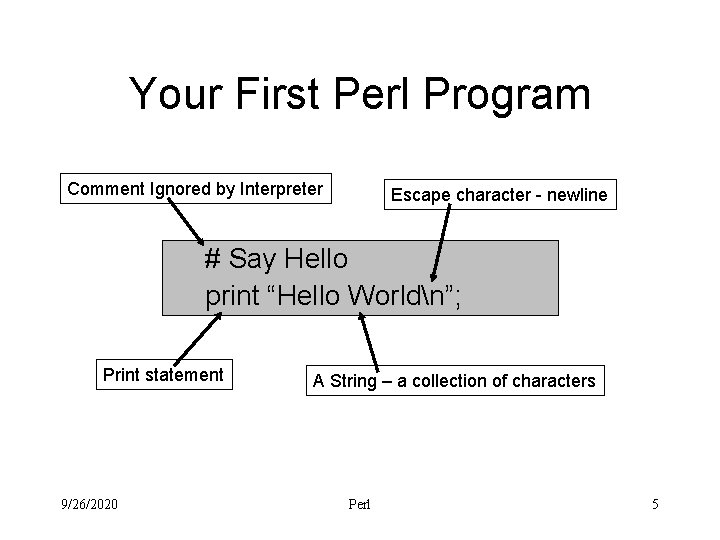 Your First Perl Program

Comment Ignored by Interpreter

Escape character - newline

# Say Hello
print “Hello World\n”;

Print statement

A String – a collection of characters

9/26/2020

Perl

5